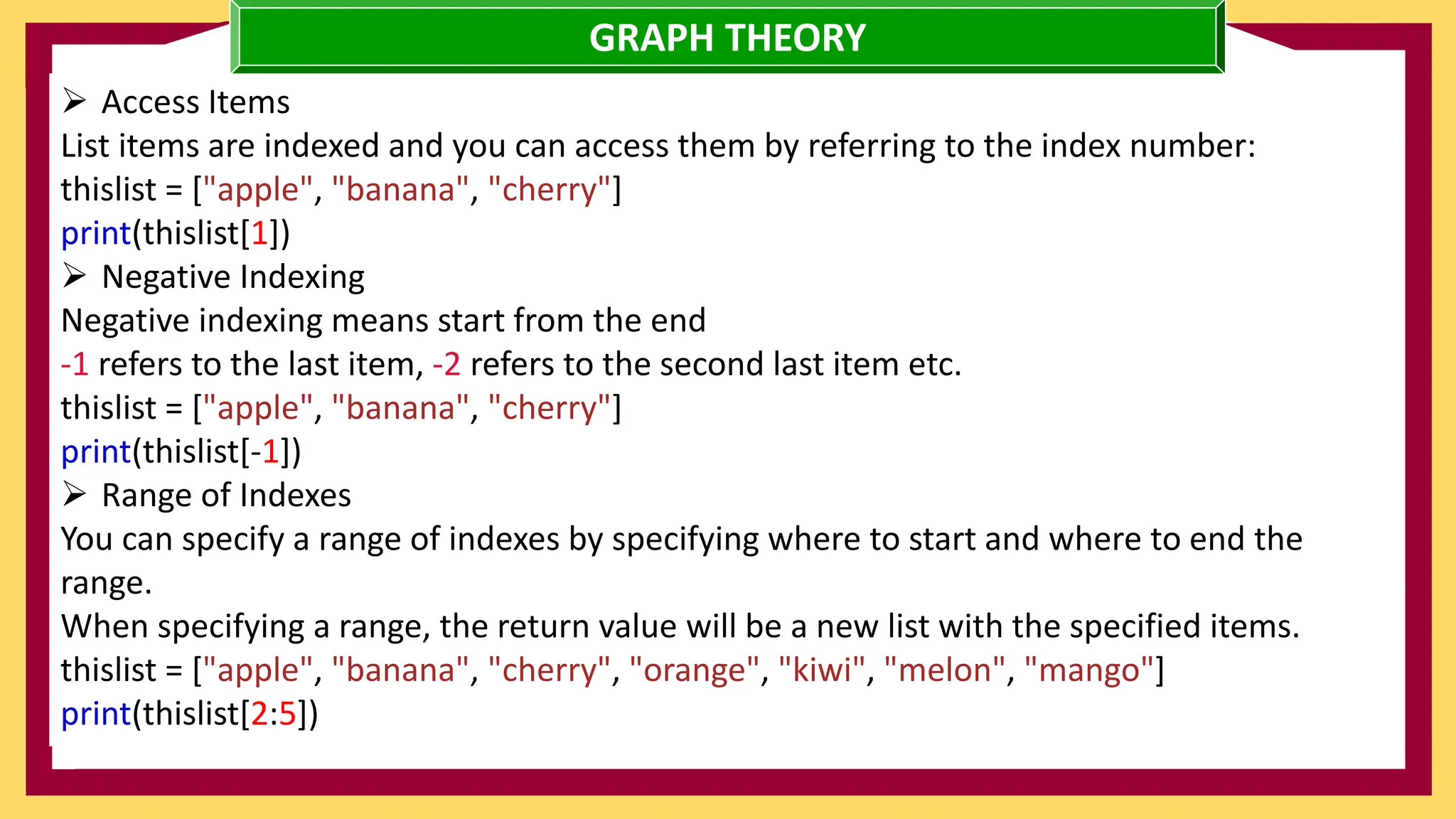 GRAPH THEORY

➢ Access Items
List items are indexed and you can access them by referring to the index number:
thislist = ["apple", "banana", "cherry"]
print(thislist[1])

➢ Negative Indexing
Negative indexing means start from the end
-1 refers to the last item, -2 refers to the second last item etc.
thislist = ["apple", "banana", "cherry"]
print(thislist[-1])

➢ Range of Indexes
You can specify a range of indexes by specifying where to start and where to end the range.
When specifying a range, the return value will be a new list with the specified items.
thislist = ["apple", "banana", "cherry", "orange", "kiwi", "melon", "mango"]
print(thislist[2:5])